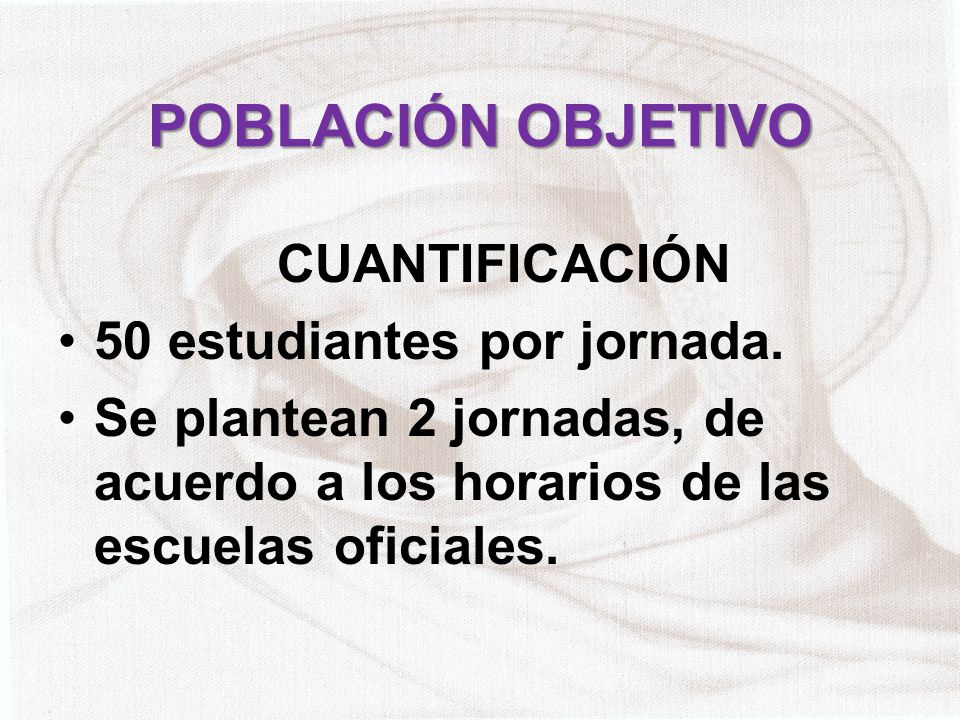 POBLACIÓN OBJETIVO

CUANTIFICACIÓN

• 50 estudiantes por jornada.
• Se plantean 2 jornadas, de acuerdo a los horarios de las escuelas oficiales.